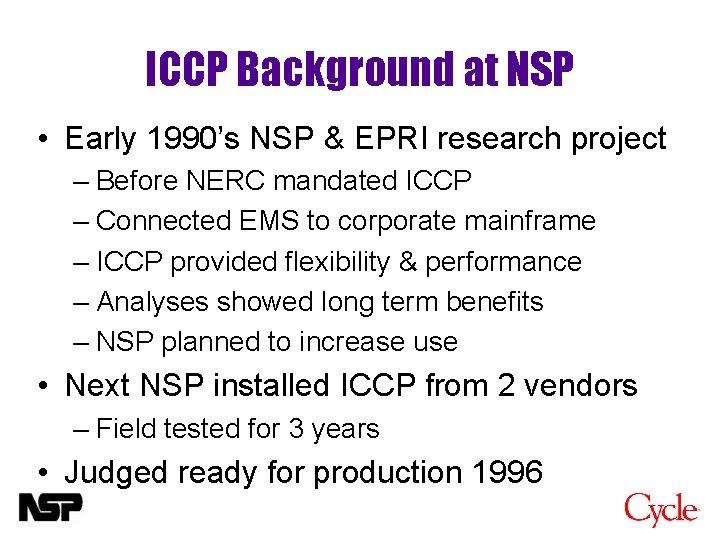 ICCP Background at NSP

• Early 1990's NSP & EPRI research project
– Before NERC mandated ICCP
– Connected EMS to corporate mainframe
– ICCP provided flexibility & performance
– Analyses showed long term benefits
– NSP planned to increase use
• Next NSP installed ICCP from 2 vendors
– Field tested for 3 years
• Judged ready for production 1996

NSP

Cycle